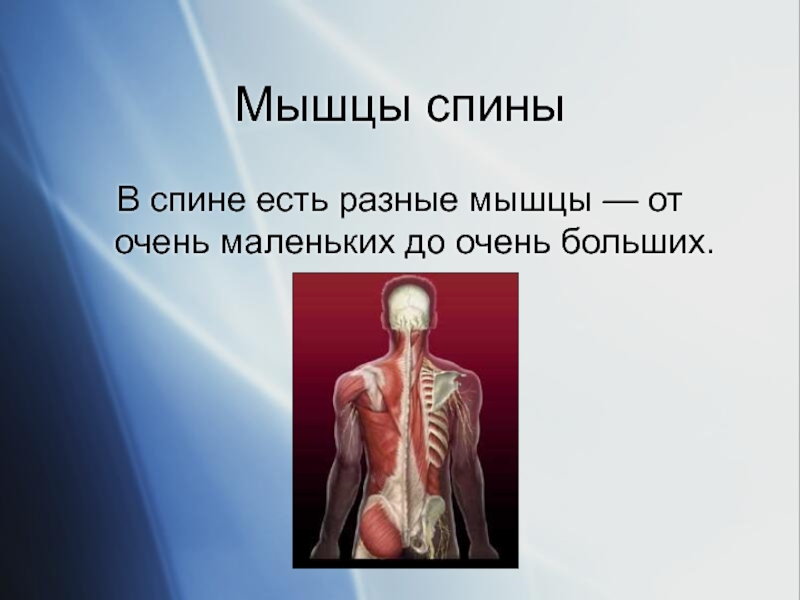 Мышцы спины

В спине есть разные мышцы — от очень маленьких до очень больших.